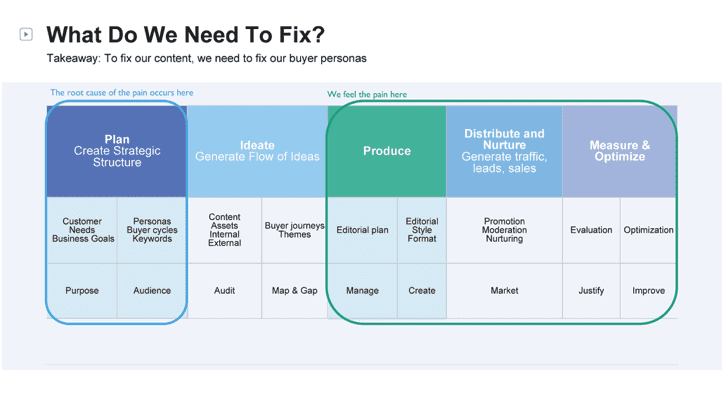 What Do We Need To Fix?

Takeaway: To fix our content, we need to fix our buyer personas

The root cause of the pain occurs here

We feel the pain here

| Plan Create Strategic Structure | | Ideate Generate Flow of Ideas | | Produce | | Distribute and Nurture Generate traffic, leads, sales | Measure & Optimize | |
|---|---|---|---|---|---|---|---|---|
| Customer Needs Business Goals | Personas Buyer cycles Keywords | Content Assets Internal External | Buyer journeys Themes | Editorial plan | Editorial Style Format | Promotion Moderation Nurturing | Evaluation | Optimization |
| Purpose | Audience | Audit | Map & Gap | Manage | Create | Market | Justify | Improve |